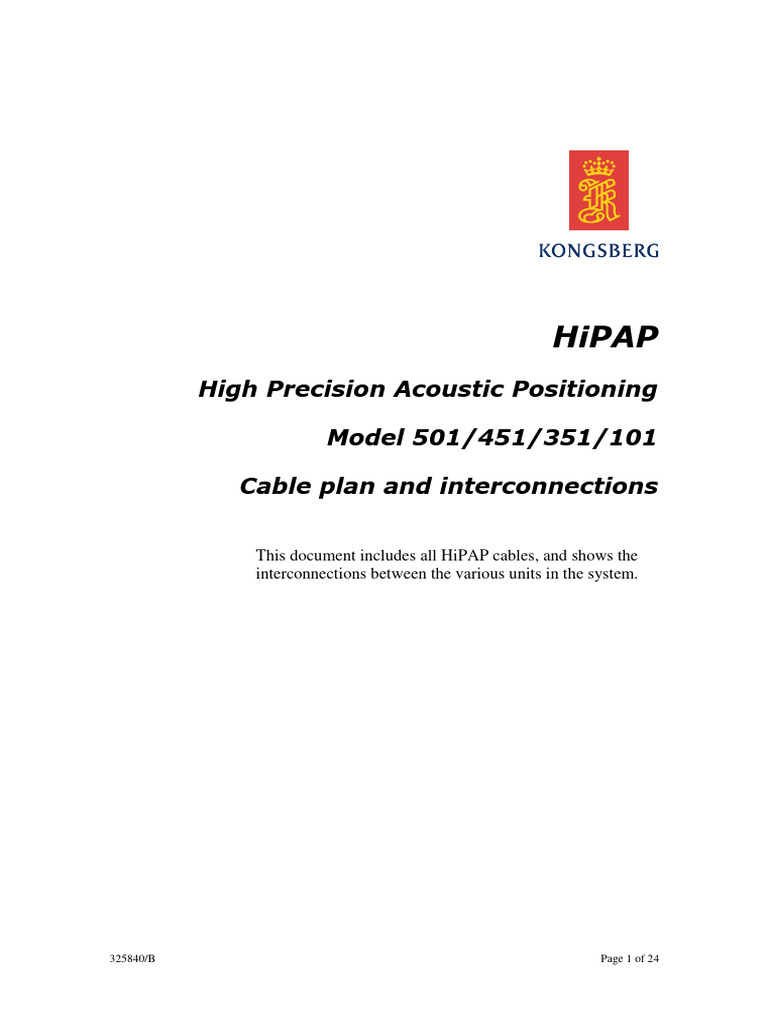 KONGSBERG

HiPAP

High Precision Acoustic Positioning

Model 501/451/351/101

Cable plan and interconnections

This document includes all HiPAP cables, and shows the interconnections between the various units in the system.

325840/B

Page 1 of 24